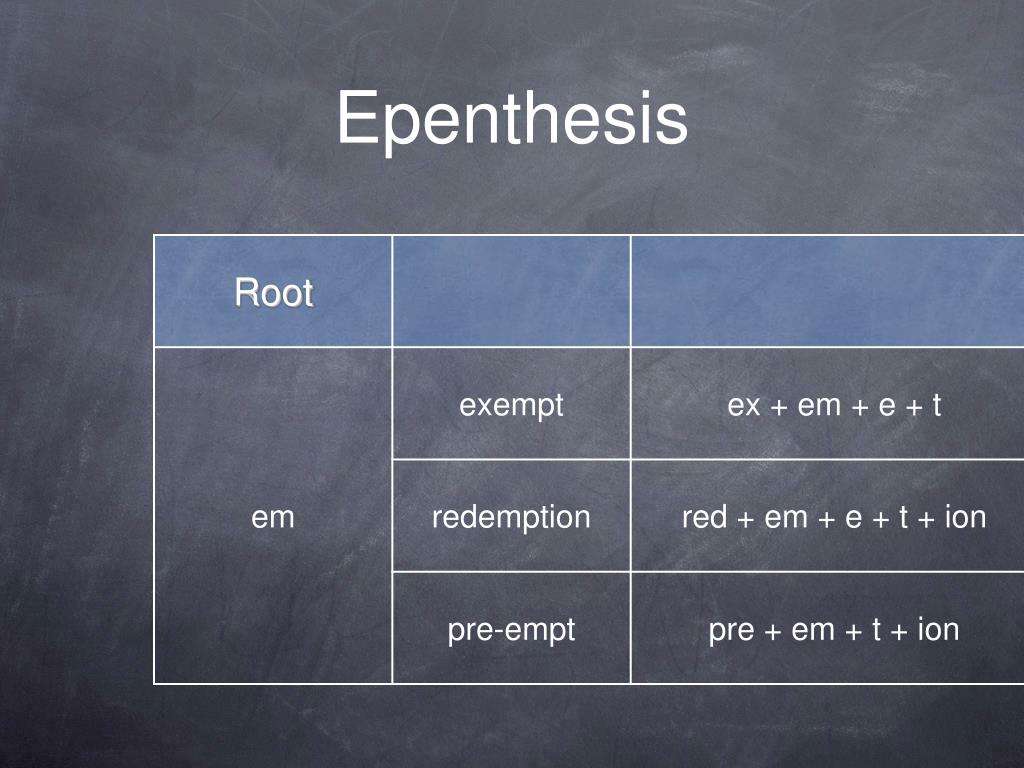 Epenthesis

| Root | | |
|---|---|---|
| em | exempt | ex + em + e + t |
| | redemption | red + em + e + t + ion |
| | pre-empt | pre + em + t + ion |